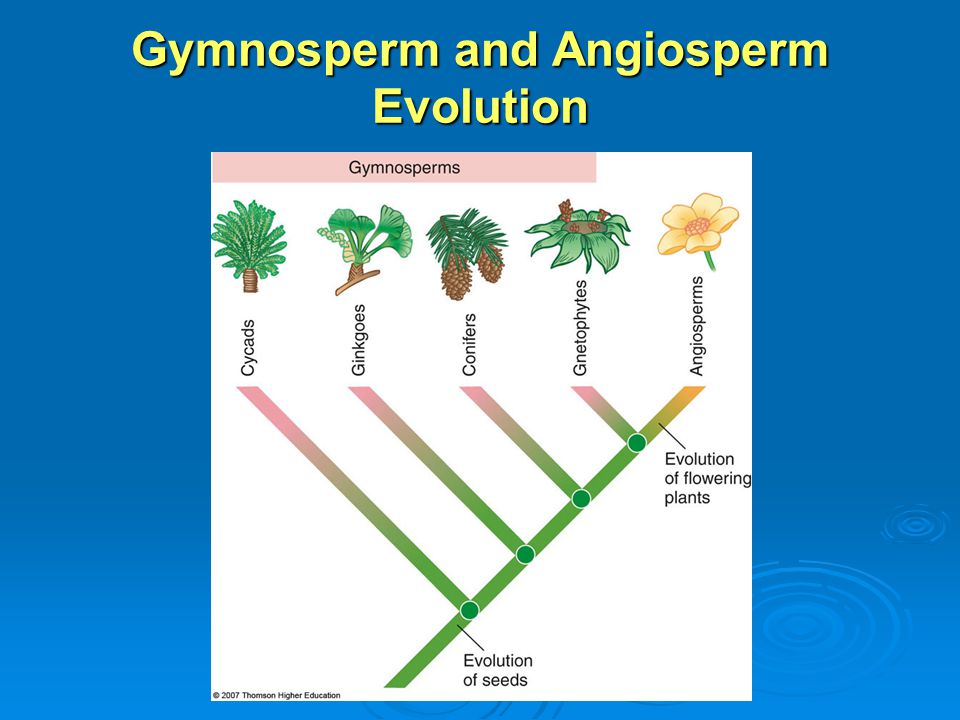 Gymnosperm and Angiosperm Evolution

Gymnosperms

Cycads

Ginkgoes

Conifers

Gnetophytes

Angiosperms

Evolution of flowering plants

Evolution of seeds

© 2007 Thomson Higher Education